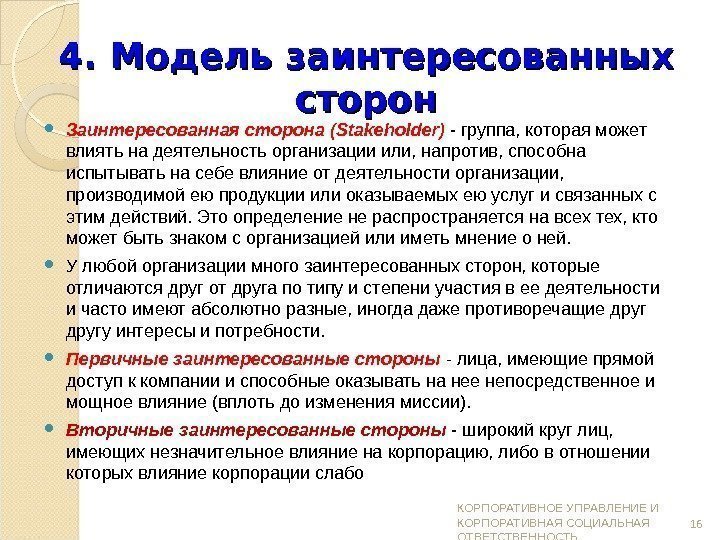 4. Модель заинтересованных сторон

Заинтересованная сторона (Stakeholder) - группа, которая может влиять на деятельность организации или, напротив, способна испытывать на себе влияние от деятельности организации, производимой ею продукции или оказываемых ею услуг и связанных с этим действий. Это определение не распространяется на всех тех, кто может быть знаком с организацией или иметь мнение о ней.

У любой организации много заинтересованных сторон, которые отличаются друг от друга по типу и степени участия в ее деятельности и часто имеют абсолютно разные, иногда даже противоречащие друг другу интересы и потребности.

Первичные заинтересованные стороны - лица, имеющие прямой доступ к компании и способные оказывать на нее непосредственное и мощное влияние (вплоть до изменения миссии).

Вторичные заинтересованные стороны - широкий круг лиц, имеющих незначительное влияние на корпорацию, либо в отношении которых влияние корпорации слабо

КОРПОРАТИВНОЕ УПРАВЛЕНИЕ И КОРПОРАТИВНАЯ СОЦИАЛЬНАЯ ОТВЕТСТВЕННОСТЬ

16